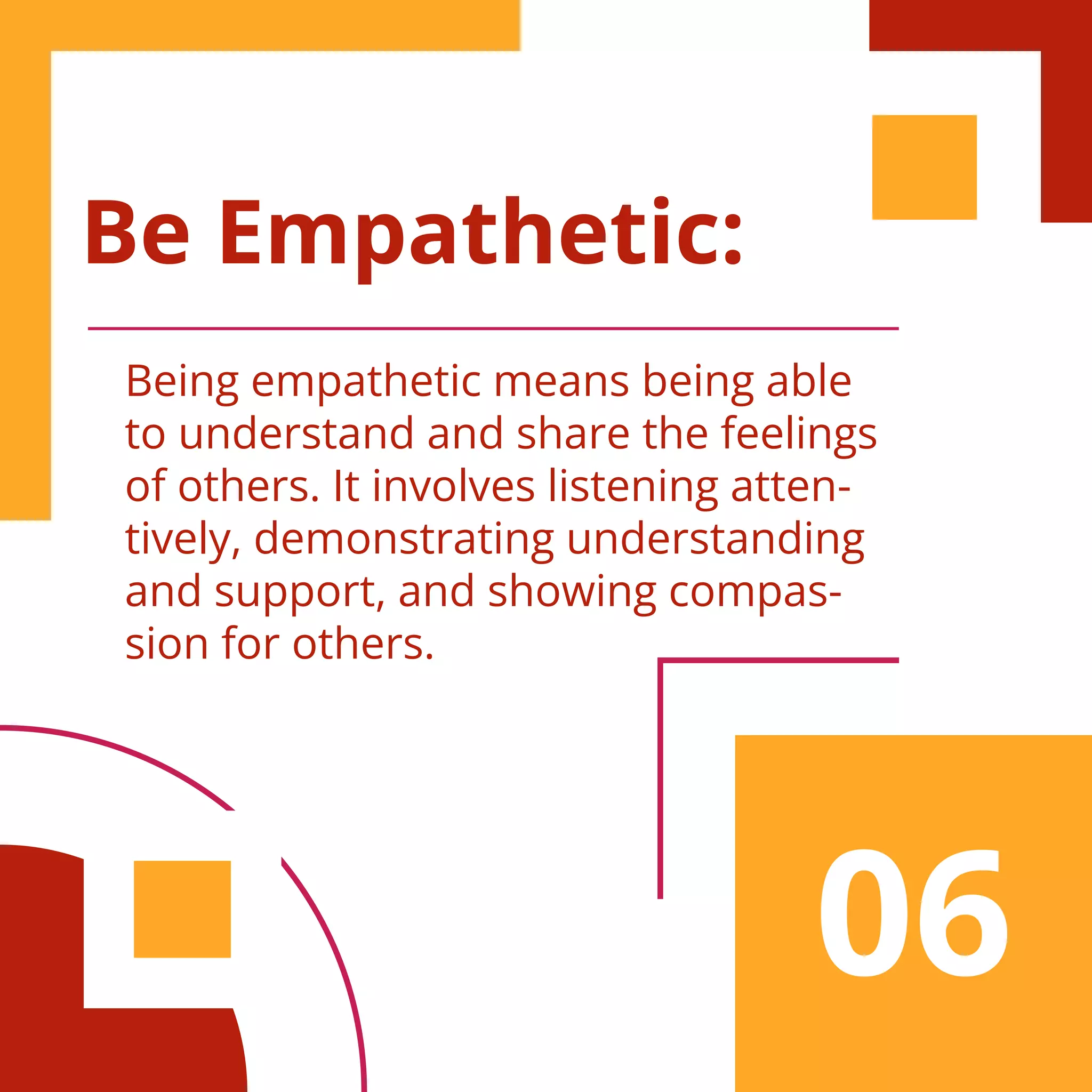 Be Empathetic:

Being empathetic means being able to understand and share the feelings of others. It involves listening attentively, demonstrating understanding and support, and showing compassion for others.

06